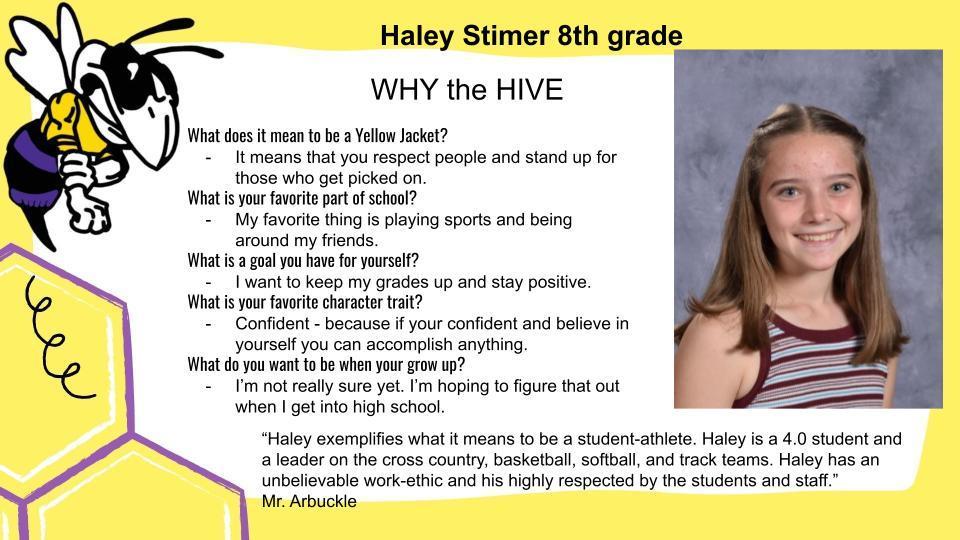 Haley Stimer 8th grade

WHY the HIVE

What does it mean to be a Yellow Jacket?
- It means that you respect people and stand up for those who get picked on.
What is your favorite part of school?
- My favorite thing is playing sports and being around my friends.
What is a goal you have for yourself?
- I want to keep my grades up and stay positive.
What is your favorite character trait?
- Confident - because if your confident and believe in yourself you can accomplish anything.
What do you want to be when your grow up?
- I'm not really sure yet. I'm hoping to figure that out when I get into high school.

"Haley exemplifies what it means to be a student-athlete. Haley is a 4.0 student and a leader on the cross country, basketball, softball, and track teams. Haley has an unbelievable work-ethic and his highly respected by the students and staff."
Mr. Arbuckle